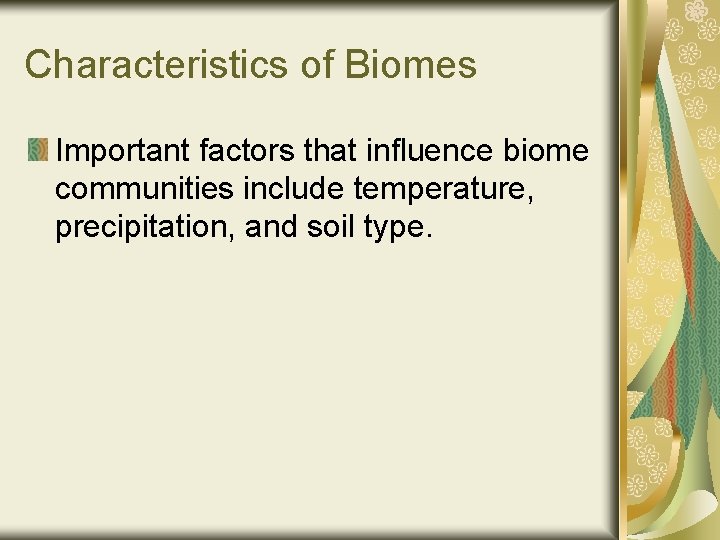 Characteristics of Biomes

Important factors that influence biome communities include temperature, precipitation, and soil type.